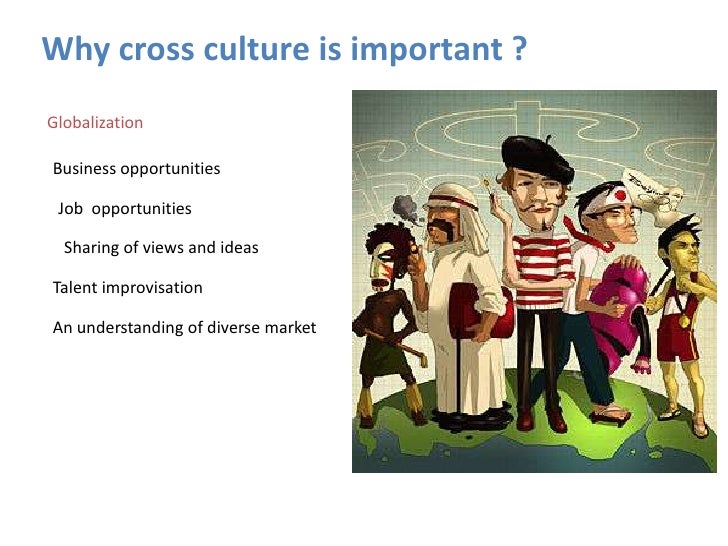 Why cross culture is important ?

Globalization

Business opportunities

Job opportunities

Sharing of views and ideas

Talent improvisation

An understanding of diverse market